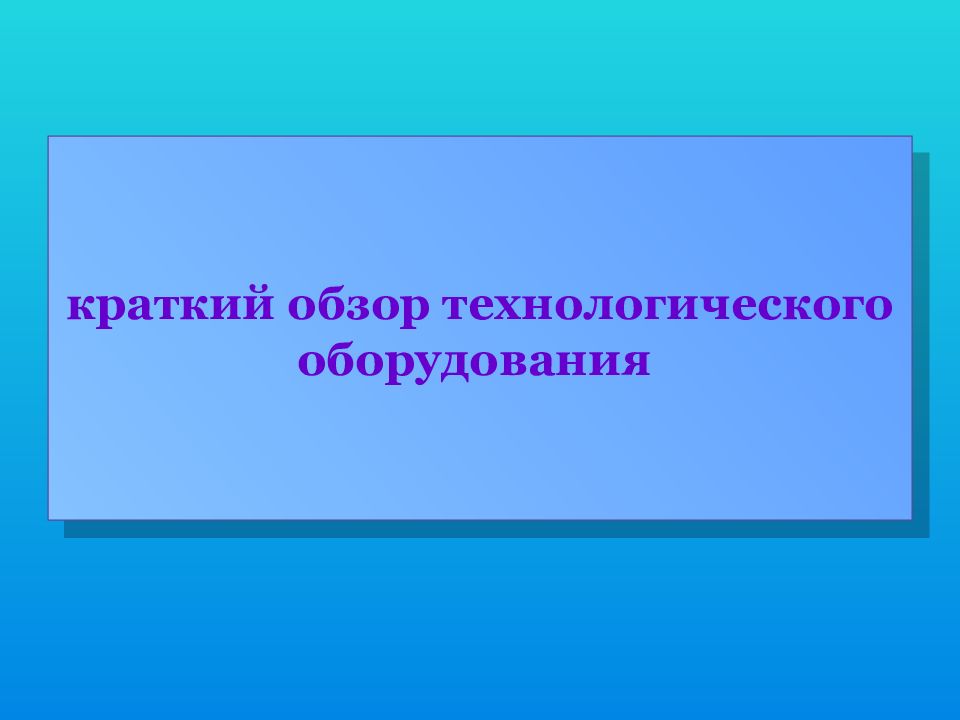 краткий обзор технологического оборудования